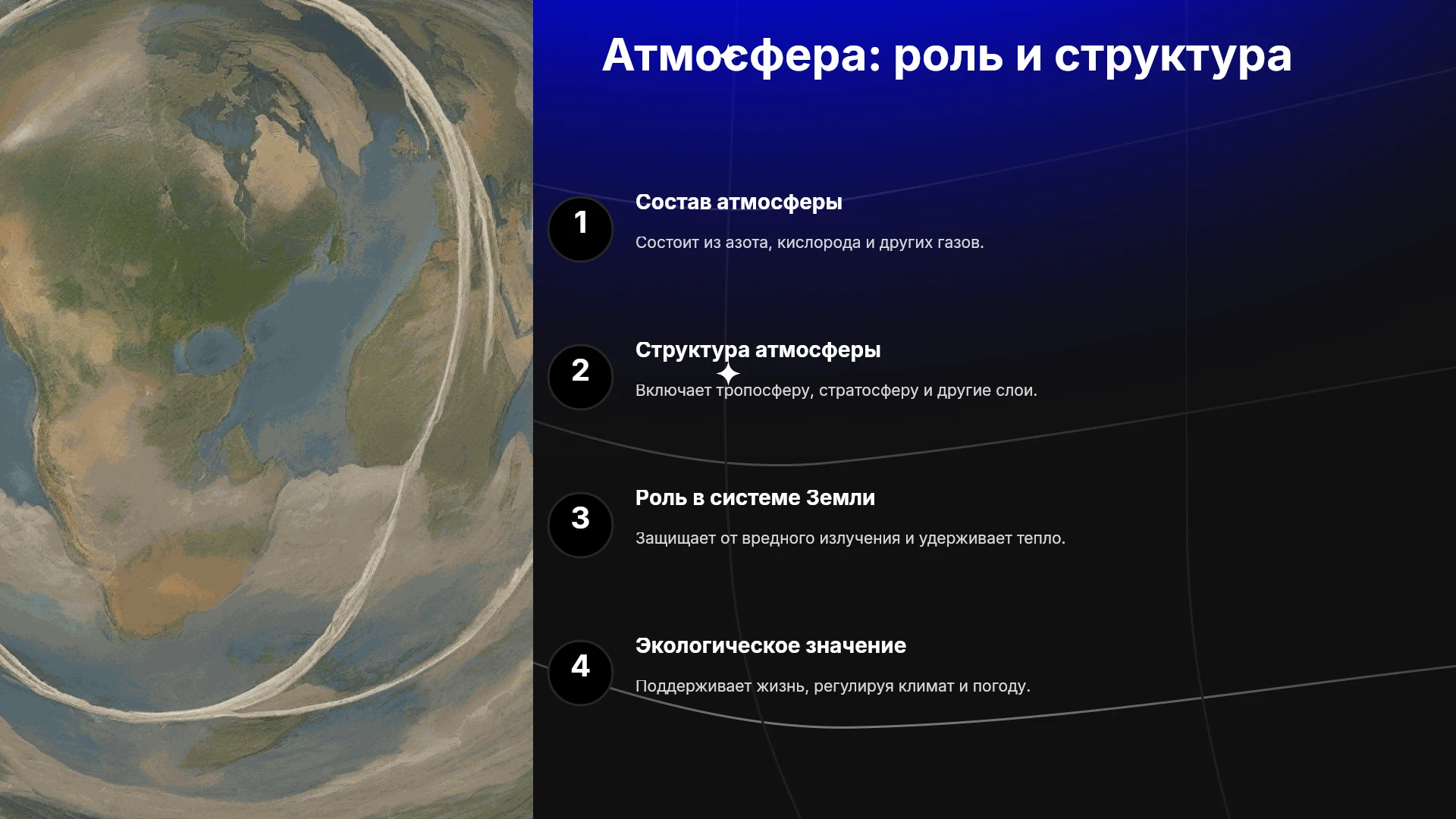 Атмосфера: роль и структура

1

Состав атмосферы

Состоит из азота, кислорода и других газов.

2

Структура атмосферы

Включает тропосферу, стратосферу и другие слои.

3

Роль в системе Земли

Защищает от вредного излучения и удерживает тепло.

4

Экологическое значение

Поддерживает жизнь, регулируя климат и погоду.